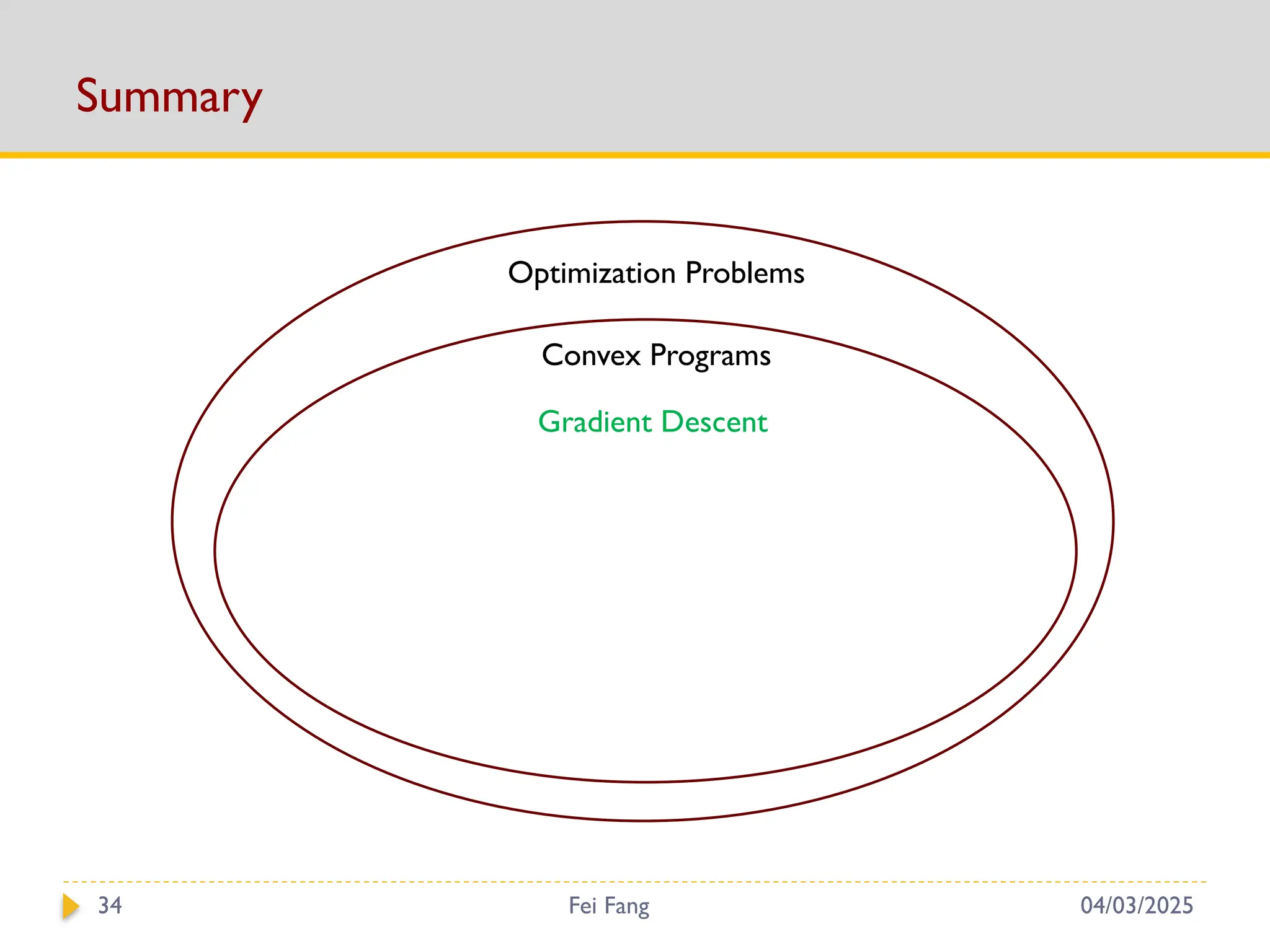 Summary

Optimization Problems

Convex Programs

Gradient Descent

34

Fei Fang

04/03/2025